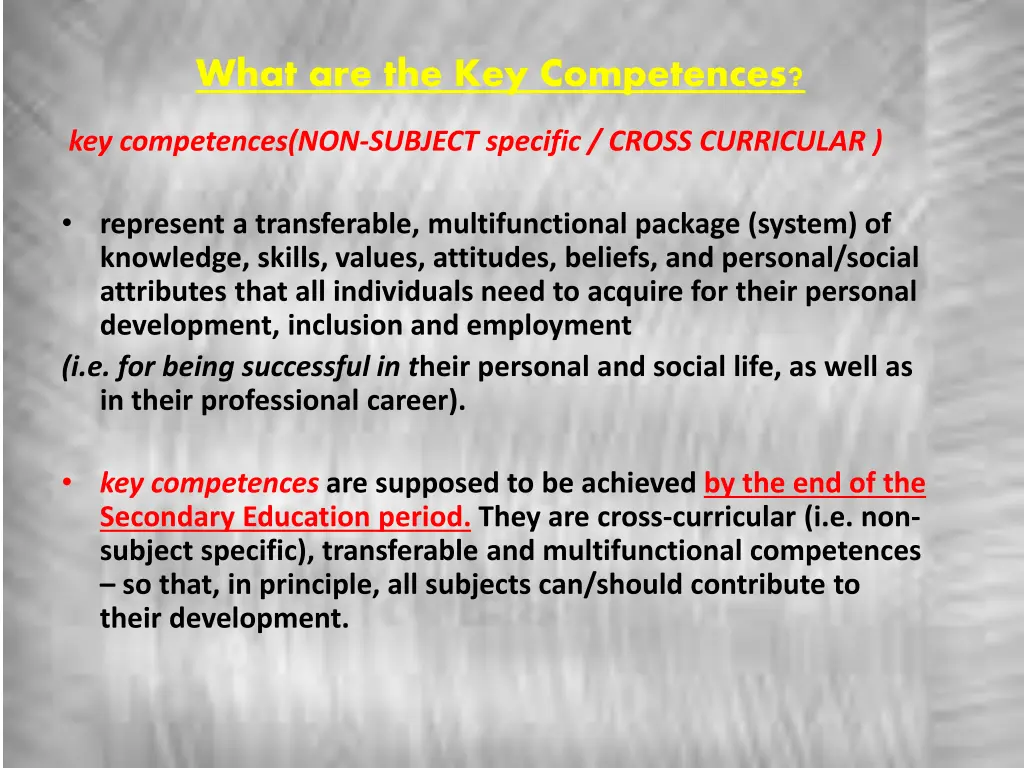 What are the Key Competences?

key competences(NON-SUBJECT specific / CROSS CURRICULAR )

• represent a transferable, multifunctional package (system) of knowledge, skills, values, attitudes, beliefs, and personal/social attributes that all individuals need to acquire for their personal development, inclusion and employment
(i.e. for being successful in their personal and social life, as well as in their professional career).

• key competences are supposed to be achieved by the end of the Secondary Education period. They are cross-curricular (i.e. non-subject specific), transferable and multifunctional competences – so that, in principle, all subjects can/should contribute to their development.